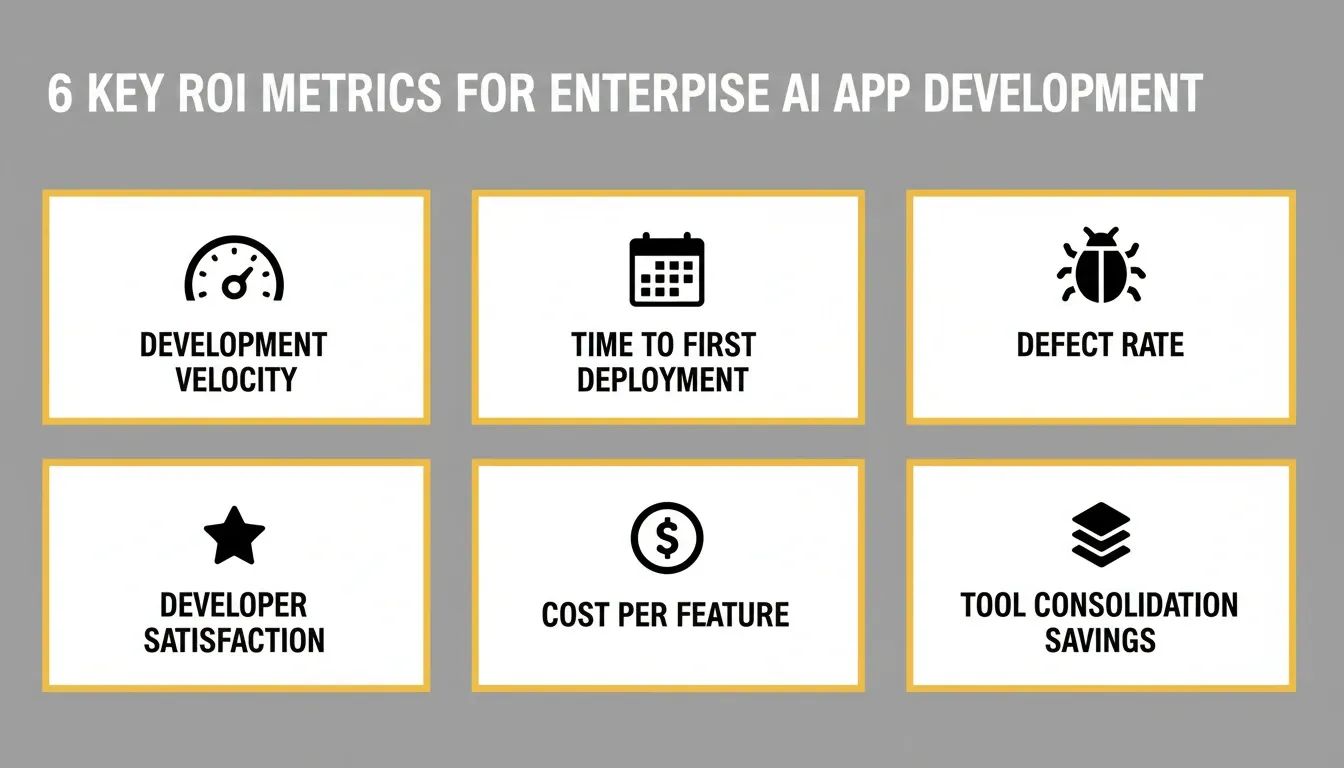 6 KEY ROI METRICS FOR ENTERPRISE AI APP DEVELOPMENT

DEVELOPMENT VELOCITY

TIME TO FIRST DEPLOYMENT

DEFECT RATE

DEVELOPER SATISFACTION

$

COST PER FEATURE

TOOL CONSOLIDATION SAVINGS